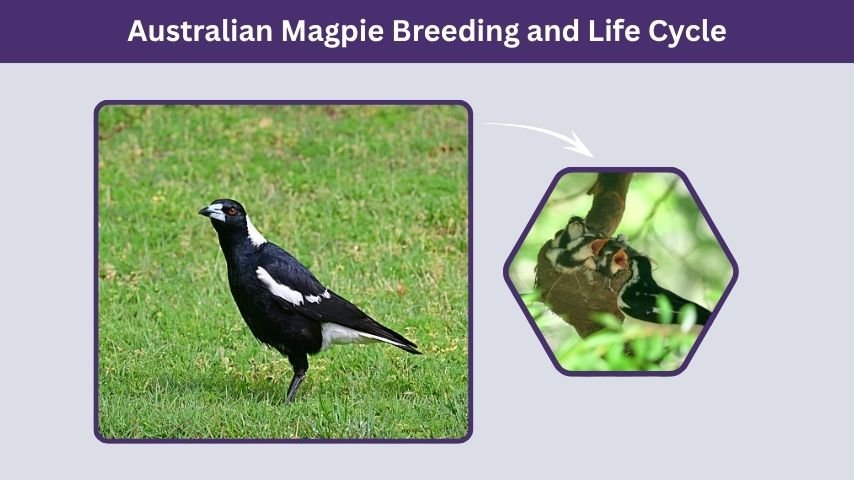 Australian Magpie Breeding and Life Cycle